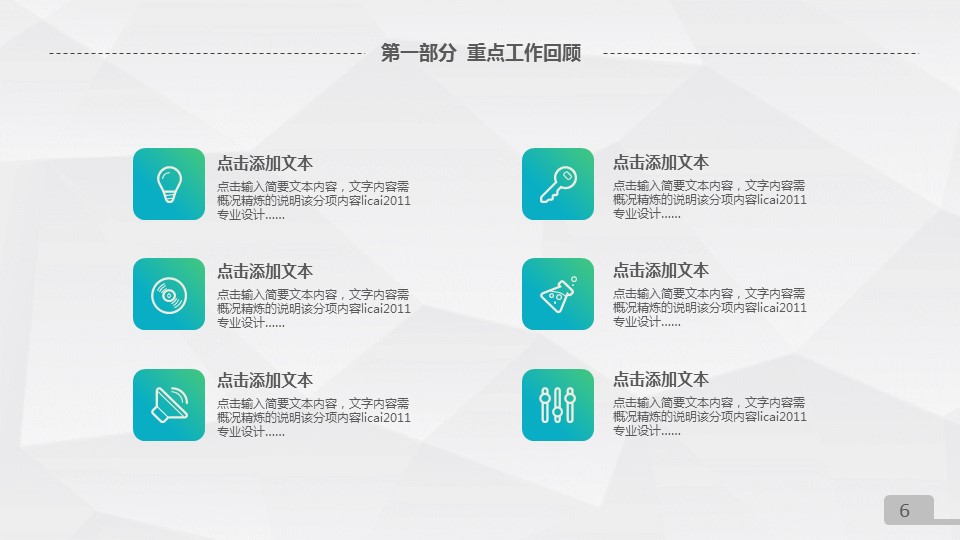 第一部分 重点工作回顾

点击添加文本
点击输入简要文本内容，文字内容需概况精炼的说明该分项内容licai2011专业设计......

点击添加文本
点击输入简要文本内容，文字内容需概况精炼的说明该分项内容licai2011专业设计......

点击添加文本
点击输入简要文本内容，文字内容需概况精炼的说明该分项内容licai2011专业设计......

点击添加文本
点击输入简要文本内容，文字内容需概况精炼的说明该分项内容licai2011专业设计......

点击添加文本
点击输入简要文本内容，文字内容需概况精炼的说明该分项内容licai2011专业设计......

点击添加文本
点击输入简要文本内容，文字内容需概况精炼的说明该分项内容licai2011专业设计......

6